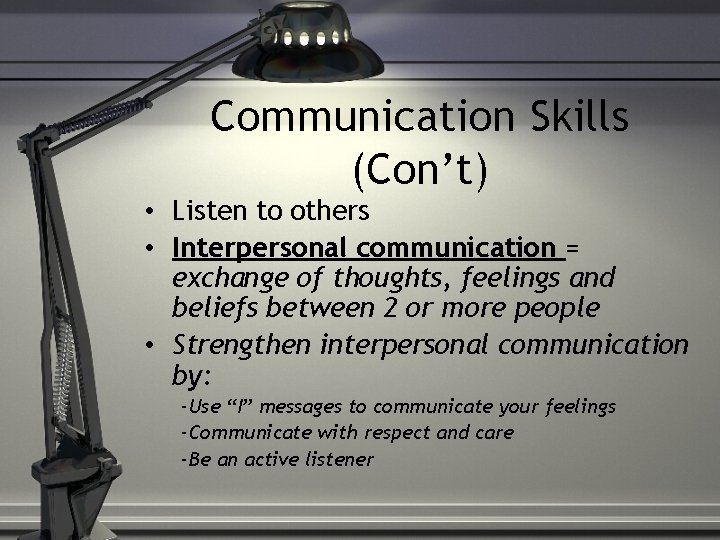 Communication Skills (Con’t)

• Listen to others

• Interpersonal communication = exchange of thoughts, feelings and beliefs between 2 or more people

• Strengthen interpersonal communication by:

-Use “I” messages to communicate your feelings

-Communicate with respect and care

-Be an active listener